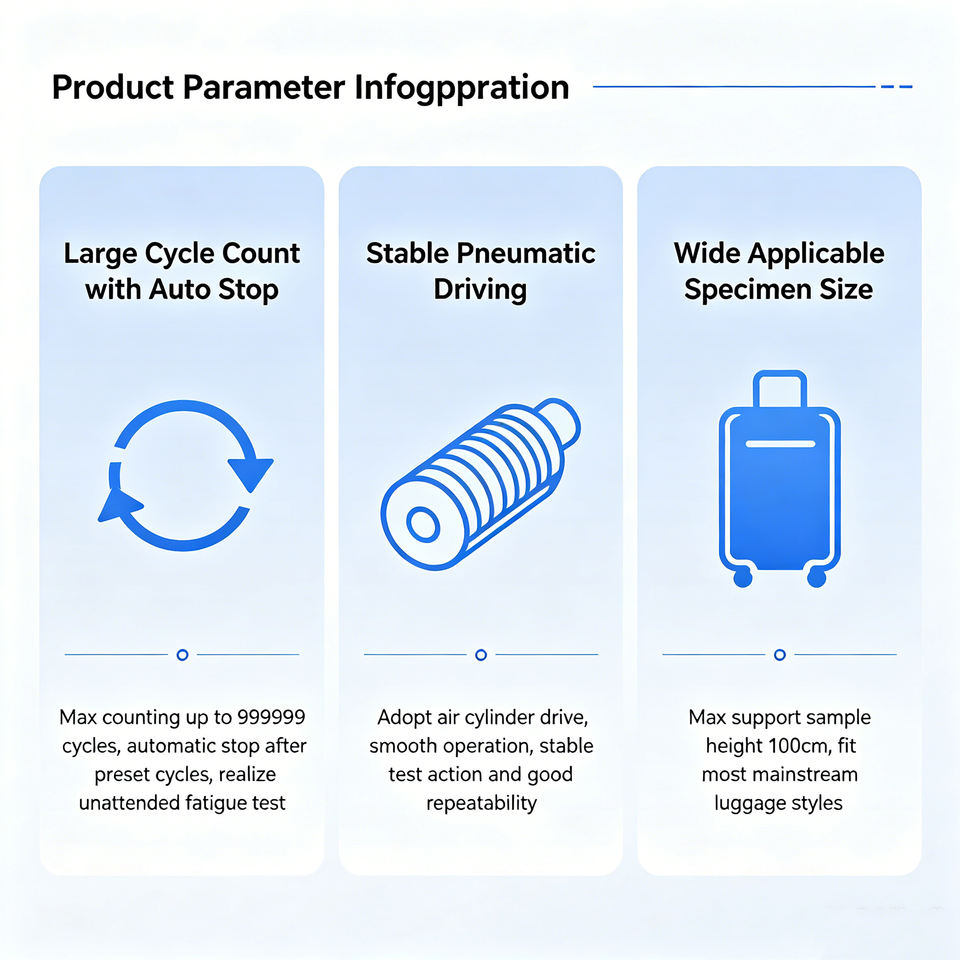 Product Parameter Infogppration

Large Cycle Count with Auto Stop

Max counting up to 999999 cycles, automatic stop after preset cycles, realize unattended fatigue test

Stable Pneumatic Driving

Adopt air cylinder drive, smooth operation, stable test action and good repeatability

Wide Applicable Specimen Size

Max support sample height 100cm, fit most mainstream luggage styles